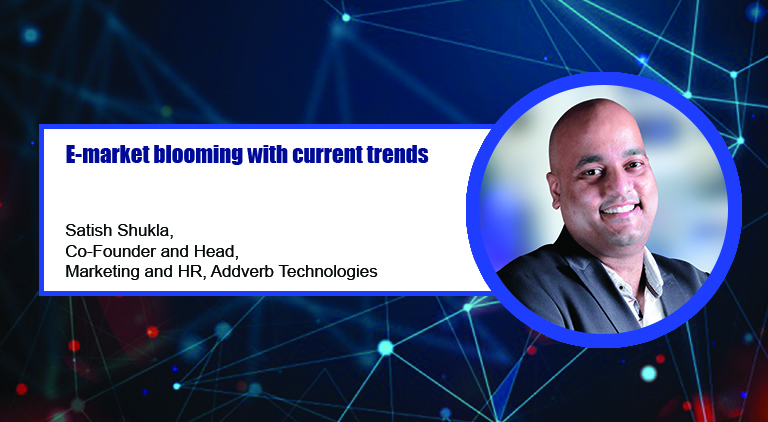 E-market blooming with current trends

Satish Shukla,
Co-Founder and Head,
Marketing and HR, Addverb Technologies